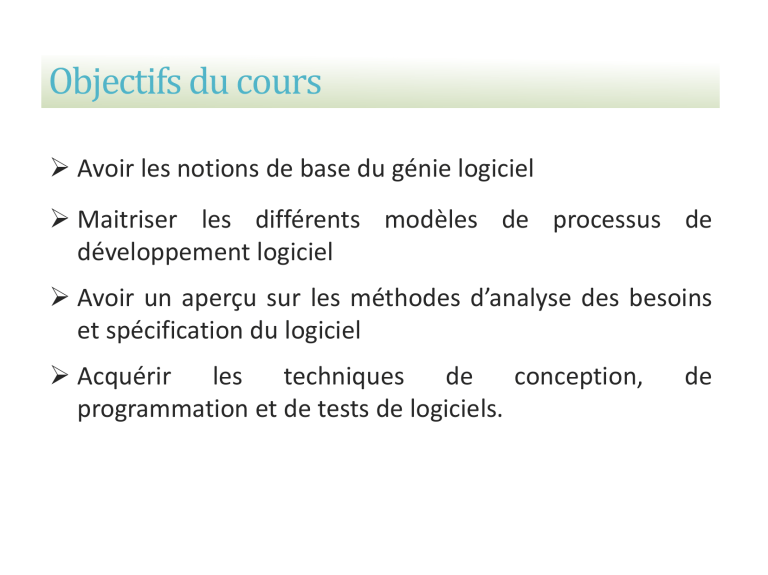 Objectifs du cours

➢ Avoir les notions de base du génie logiciel

➢ Maitriser les différents modèles de processus de développement logiciel

➢ Avoir un aperçu sur les méthodes d’analyse des besoins et spécification du logiciel

➢ Acquérir les techniques de conception, de programmation et de tests de logiciels.